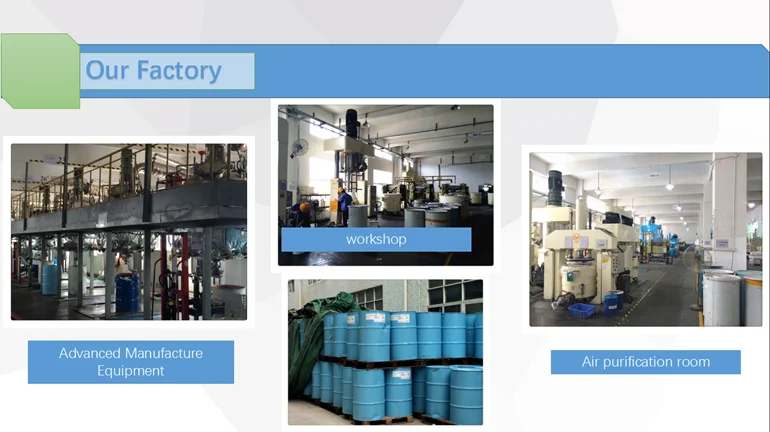 Our Factory

workshop

Advanced Manufacture Equipment

Air purification room